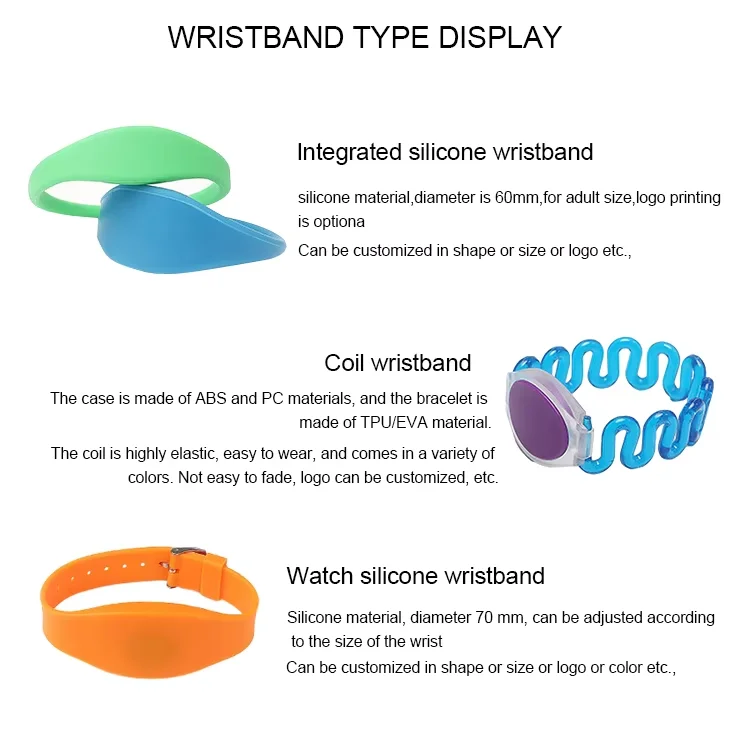 WRISTBAND TYPE DISPLAY

Integrated silicone wristband

silicone material,diameter is 60mm,for adult size,logo printing is optiona

Can be customized in shape or size or logo etc.,

Coil wristband

The case is made of ABS and PC materials, and the bracelet is made of TPU/EVA material.

The coil is highly elastic, easy to wear, and comes in a variety of colors. Not easy to fade, logo can be customized, etc.

Watch silicone wristband

Silicone material, diameter 70 mm, can be adjusted according to the size of the wrist

Can be customized in shape or size or logo or color etc.,